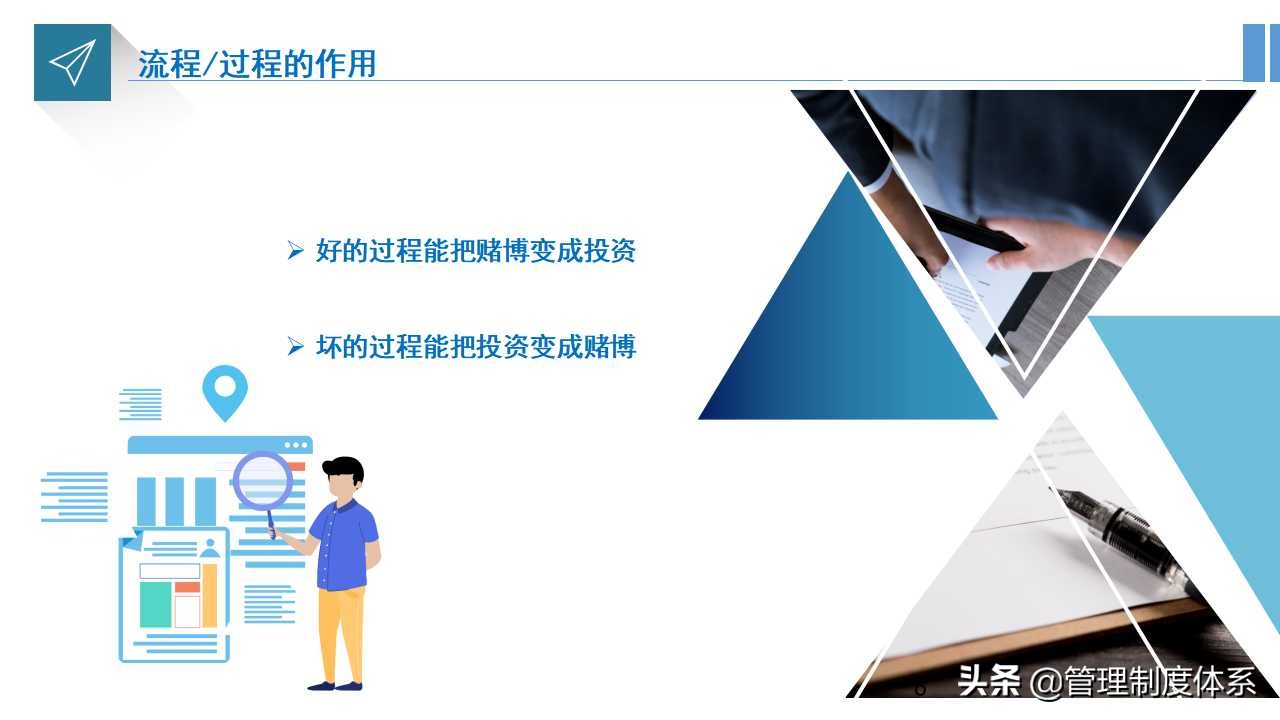 流程/过程的作用

➢ 好的过程能把赌博变成投资

➢ 坏的过程能把投资变成赌博

头条 @管理制度体系